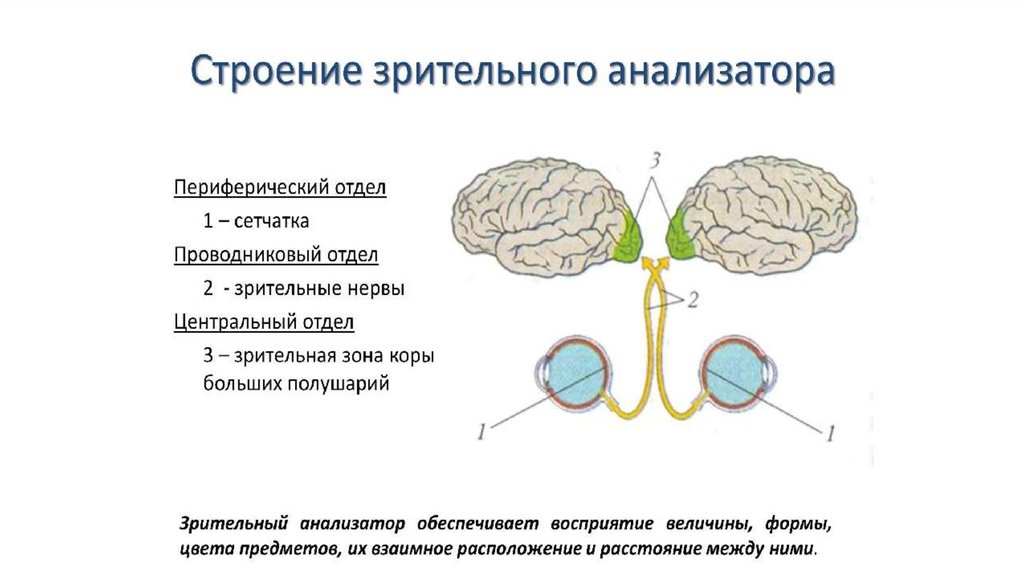 Строение зрительного анализатора

Периферический отдел

1 – сетчатка

Проводниковый отдел

2 - зрительные нервы

Центральный отдел

3 – зрительная зона коры больших полушарий

3

2

1

1

Зрительный анализатор обеспечивает восприятие величины, формы, цвета предметов, их взаимное расположение и расстояние между ними.